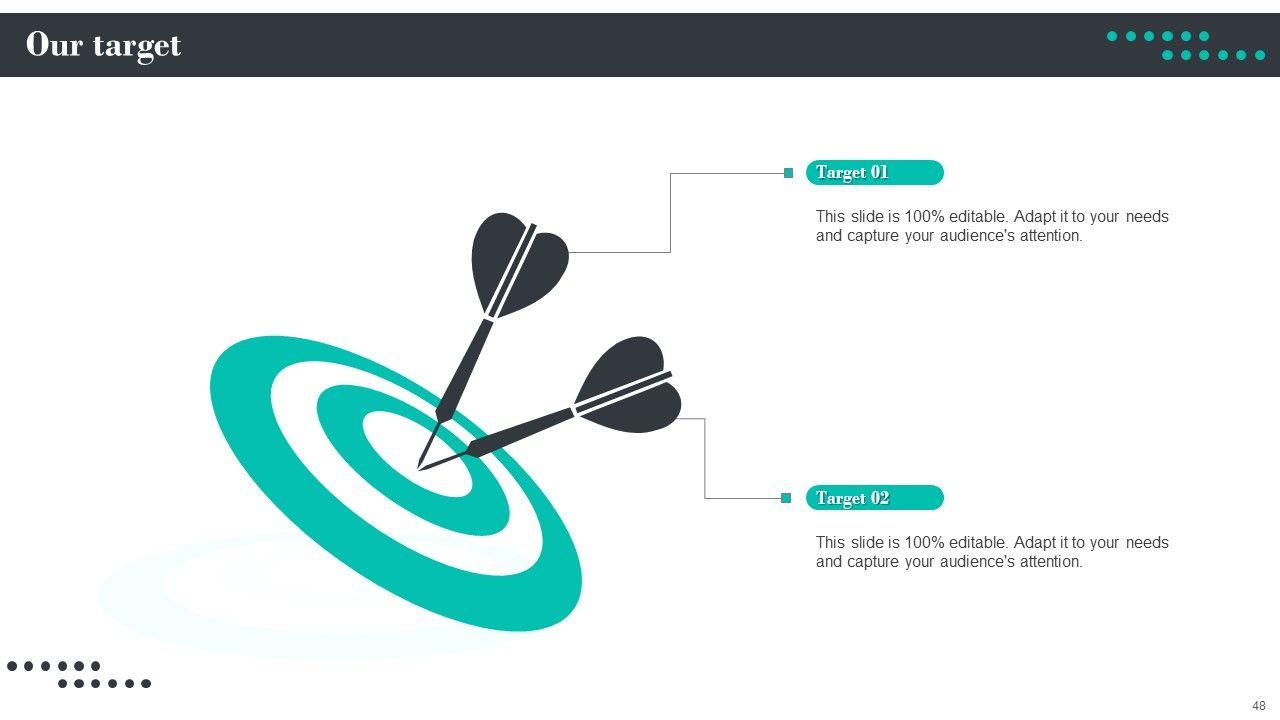 Our target

Target 01

This slide is 100% editable. Adapt it to your needs and capture your audience's attention.

Target 02

This slide is 100% editable. Adapt it to your needs and capture your audience's attention.

48